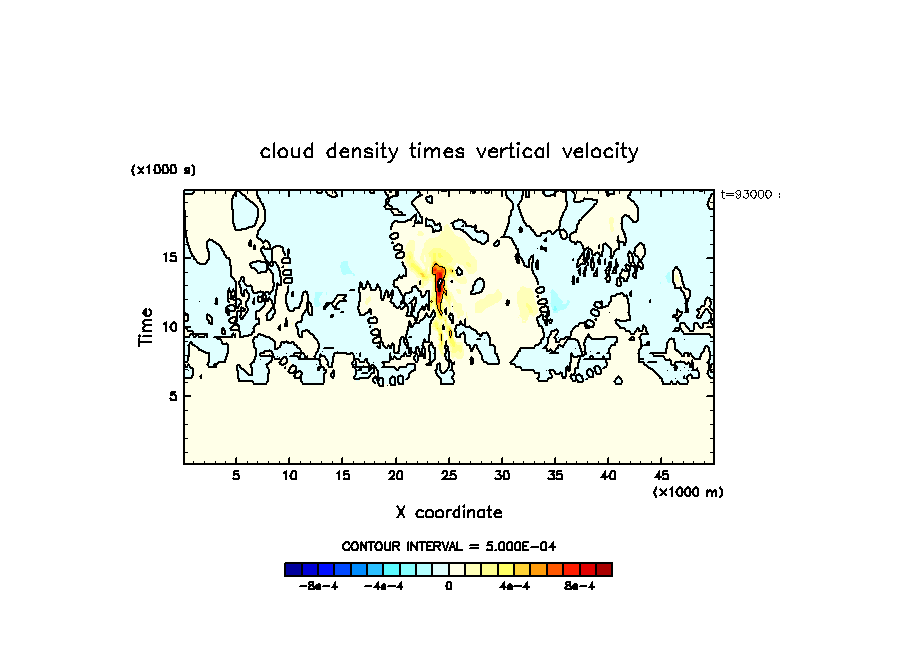 cloud density times vertical velocity

(x1000 s)

t=93000 :

Time

15

10

5

5 10 15 20 25 30 35 40 45

(x1000 m)

X coordinate

CONTOUR INTERVAL = 5.000E-04

-8e-4 -4e-4 0 4e-4 8e-4